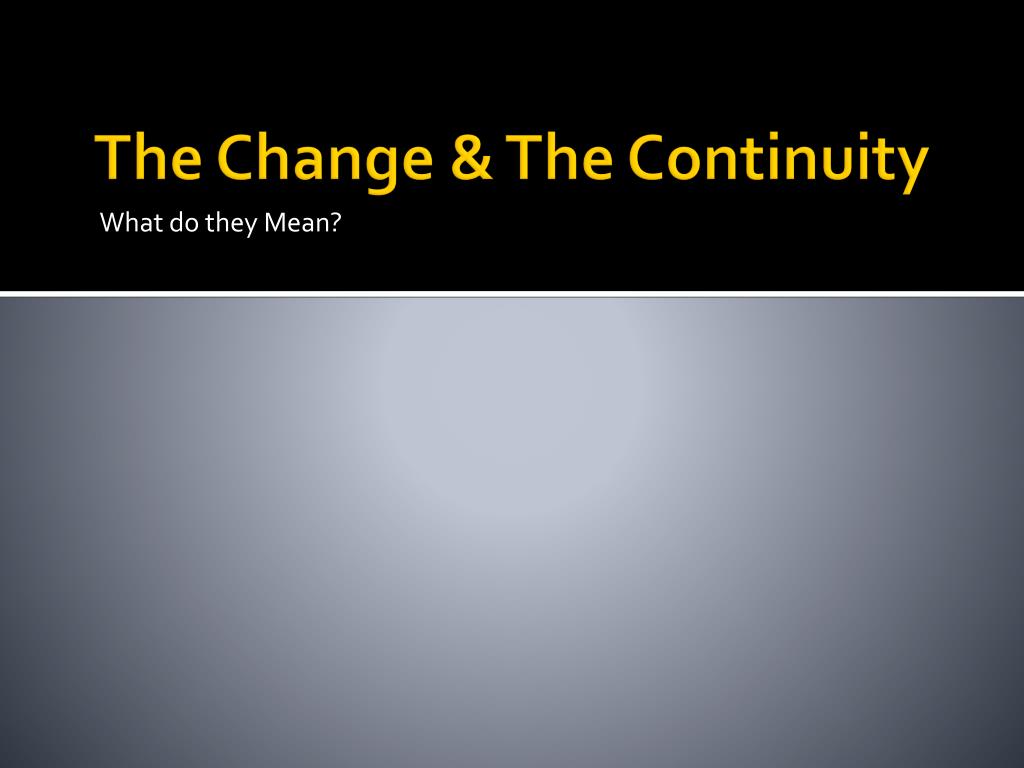 The Change & The Continuity

What do they Mean?